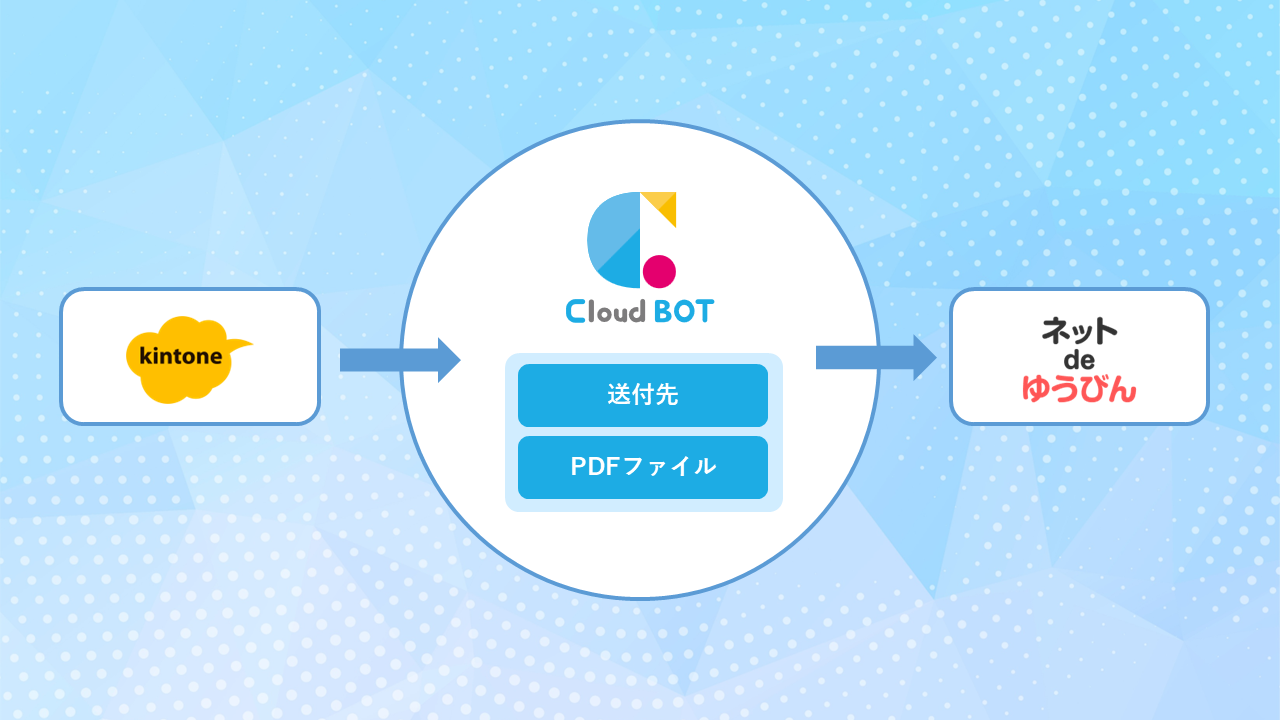 kintone

Cloud BOT

送付先

PDFファイル

ネット
de
ゆうびん